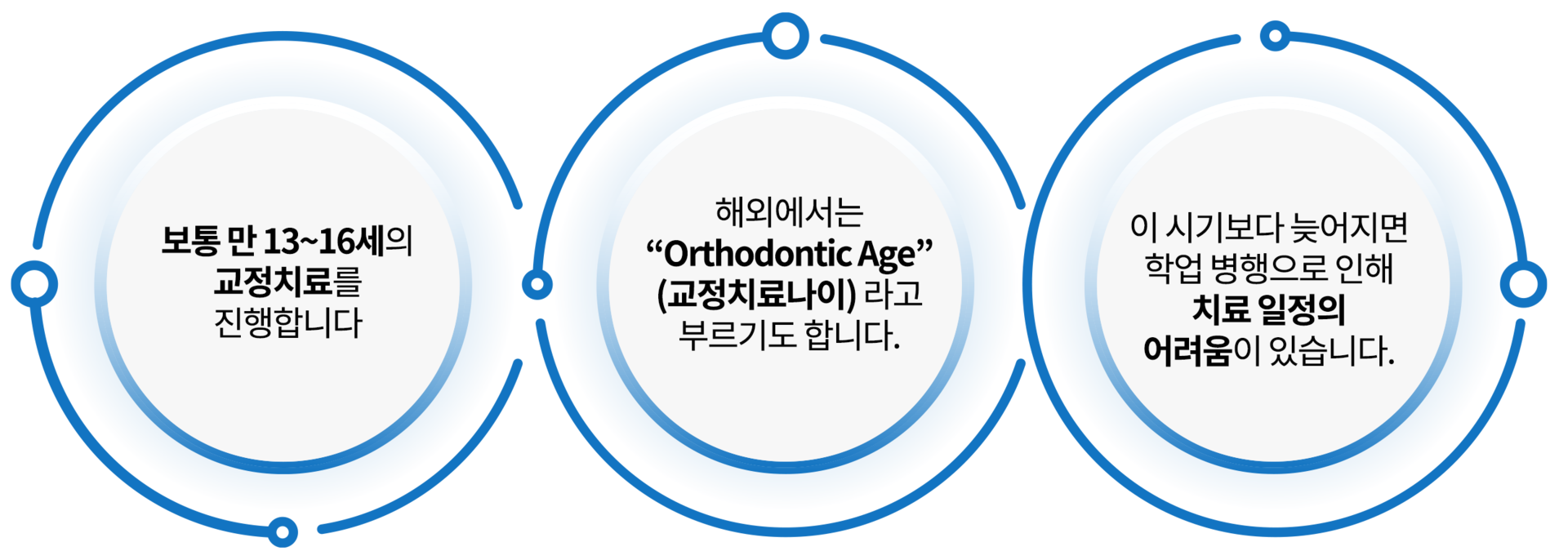 보통 만 13~16세의 교정치료를 진행합니다

해외에서는 “Orthodontic Age” (교정치료나이) 라고 부르기도 합니다.

이 시기보다 늦어지면 학업 병행으로 인해 치료 일정의 어려움이 있습니다.